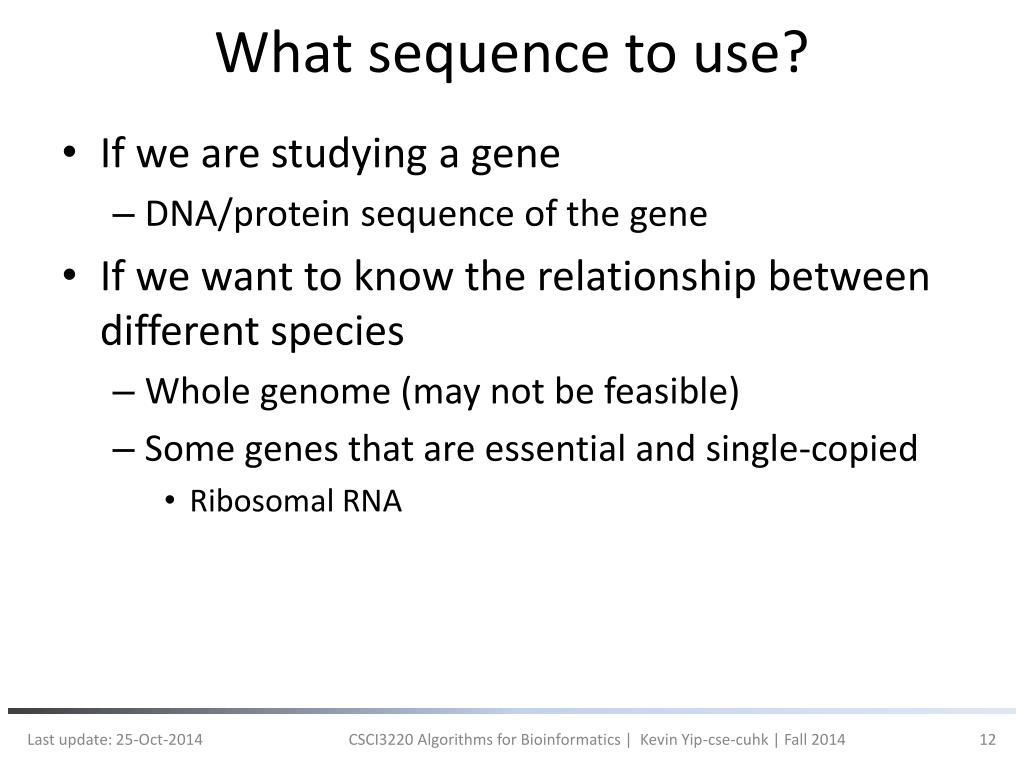 What sequence to use?

• If we are studying a gene
– DNA/protein sequence of the gene
• If we want to know the relationship between different species
– Whole genome (may not be feasible)
– Some genes that are essential and single-copied
• Ribosomal RNA

Last update: 25-Oct-2014

CSCI3220 Algorithms for Bioinformatics | Kevin Yip-cse-cuhk | Fall 2014

12